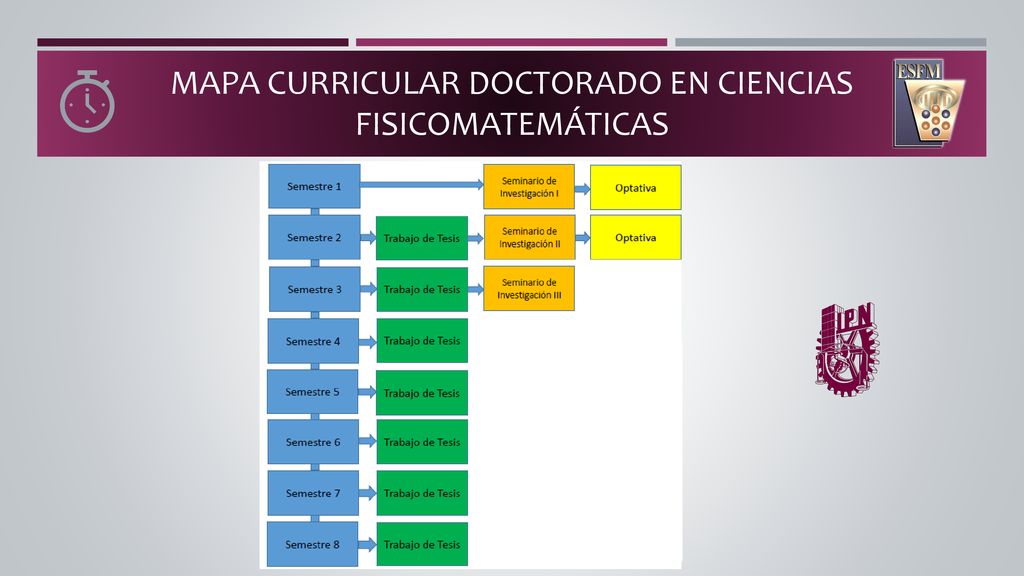 MAPA CURRICULAR DOCTORADO EN CIENCIAS FISICOMATEMÁTICAS

ESFM

Semestre 1
Seminario de Investigación I
Optativa

Semestre 2
Trabajo de Tesis
Seminario de Investigación II
Optativa

Semestre 3
Trabajo de Tesis
Seminario de Investigación III

Semestre 4
Trabajo de Tesis

Semestre 5
Trabajo de Tesis

Semestre 6
Trabajo de Tesis

Semestre 7
Trabajo de Tesis

Semestre 8
Trabajo de Tesis

IPN